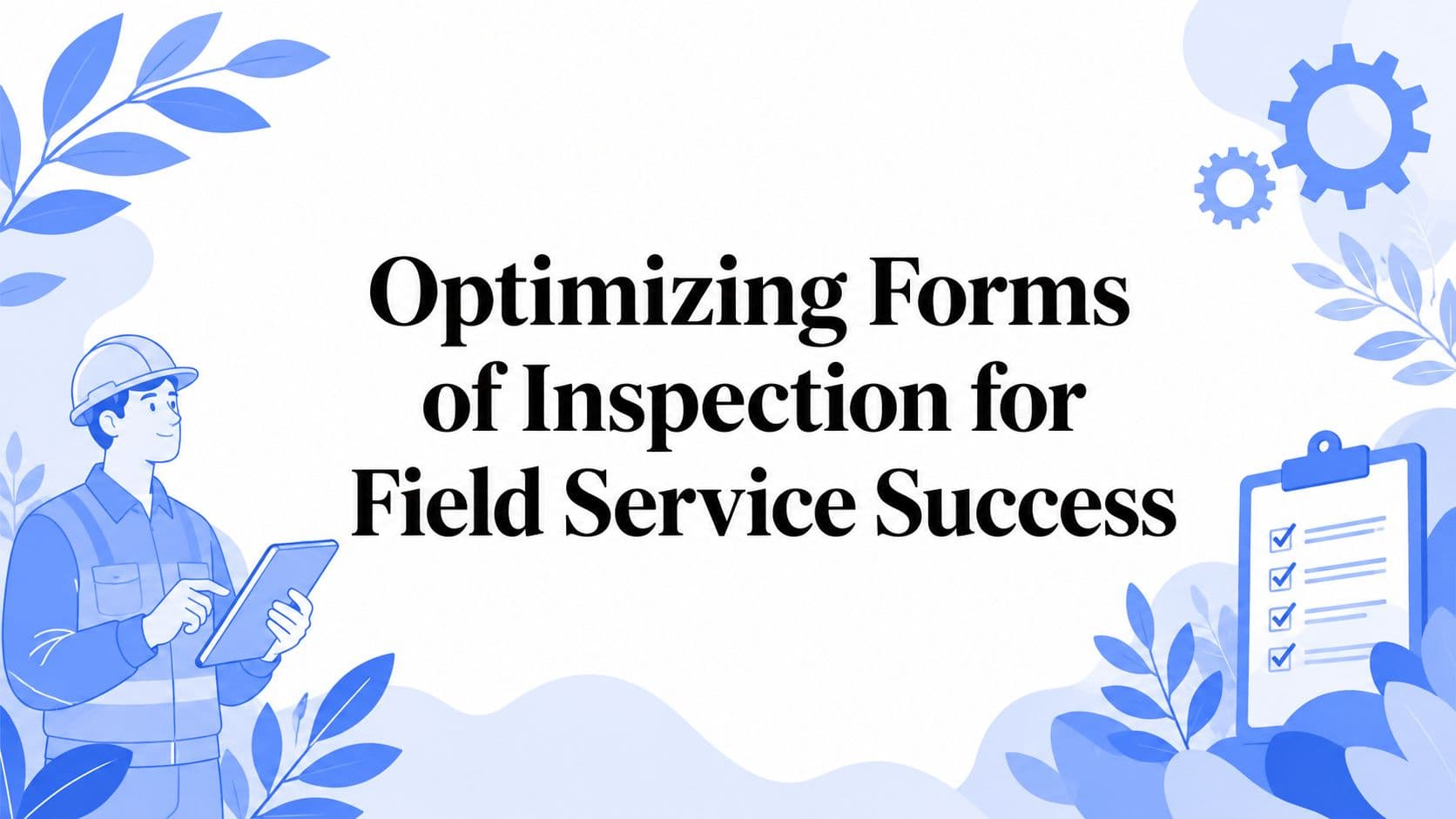 Optimizing Forms of Inspection for Field Service Success